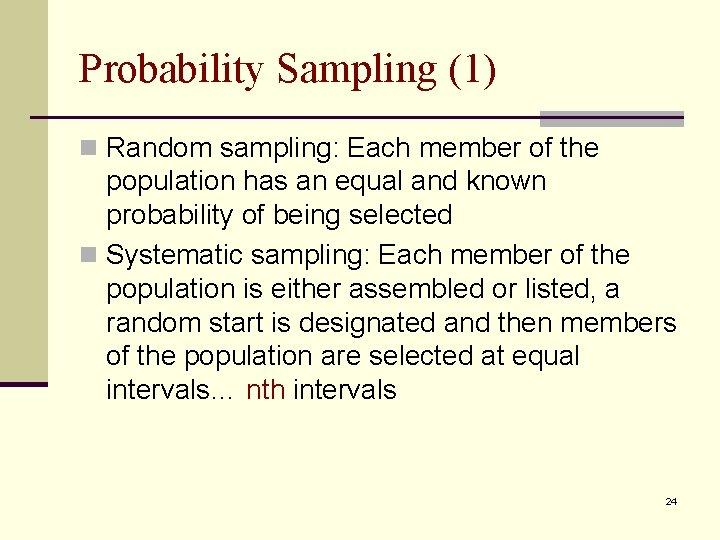 Probability Sampling (1)

Random sampling: Each member of the population has an equal and known probability of being selected

Systematic sampling: Each member of the population is either assembled or listed, a random start is designated and then members of the population are selected at equal intervals… nth intervals

24